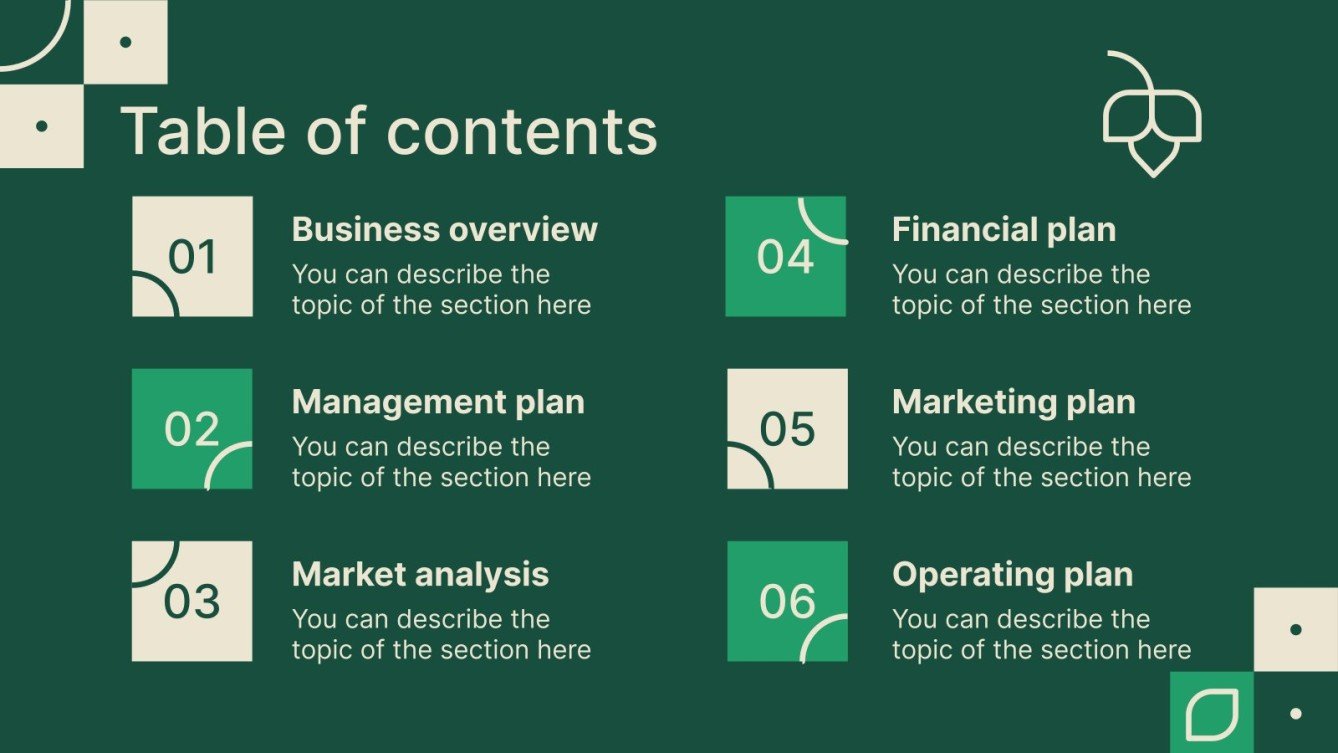 Table of contents

01

Business overview

You can describe the topic of the section here

02

Management plan

You can describe the topic of the section here

03

Market analysis

You can describe the topic of the section here

04

Financial plan

You can describe the topic of the section here

05

Marketing plan

You can describe the topic of the section here

06

Operating plan

You can describe the topic of the section here